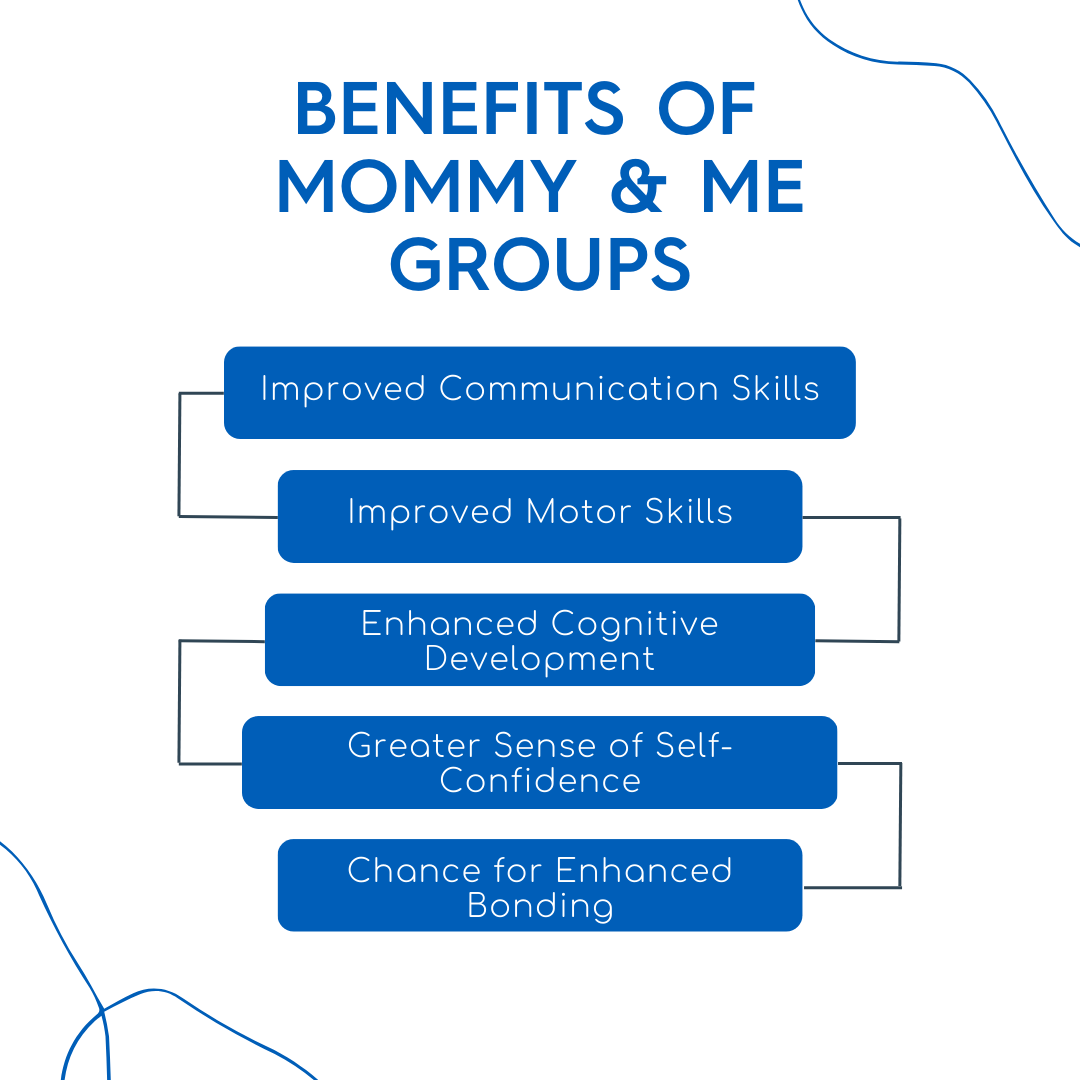 BENEFITS OF MOMMY & ME GROUPS

Improved Communication Skills

Improved Motor Skills

Enhanced Cognitive Development

Greater Sense of Self-Confidence

Chance for Enhanced Bonding